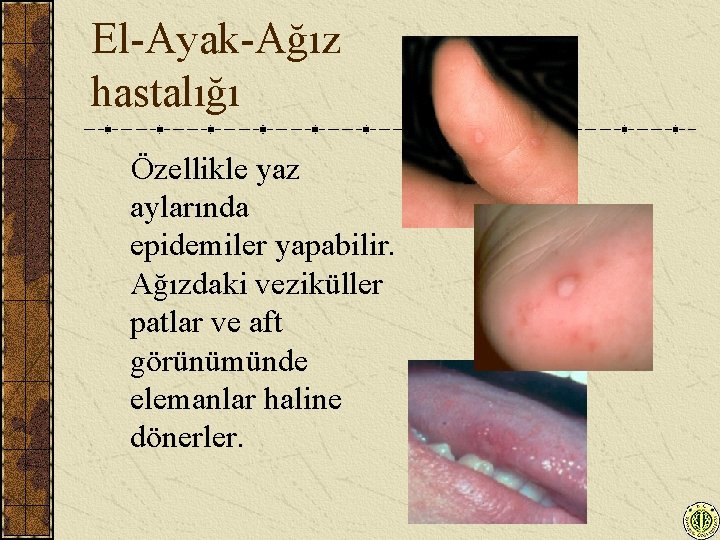 El-Ayak-Ağız hastalığı

Özellikle yaz aylarında epidemiler yapabilir. Ağızdaki veziküller patlar ve aft görünümünde elemanlar haline dönerler.